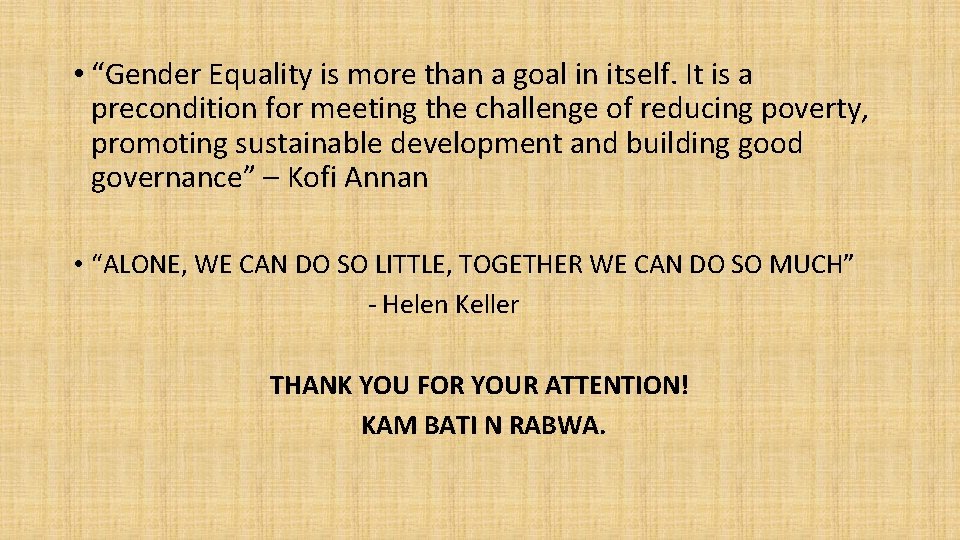 • “Gender Equality is more than a goal in itself. It is a precondition for meeting the challenge of reducing poverty, promoting sustainable development and building good governance” – Kofi Annan

• “ALONE, WE CAN DO SO LITTLE, TOGETHER WE CAN DO SO MUCH”
- Helen Keller

THANK YOU FOR YOUR ATTENTION!
KAM BATI N RABWA.